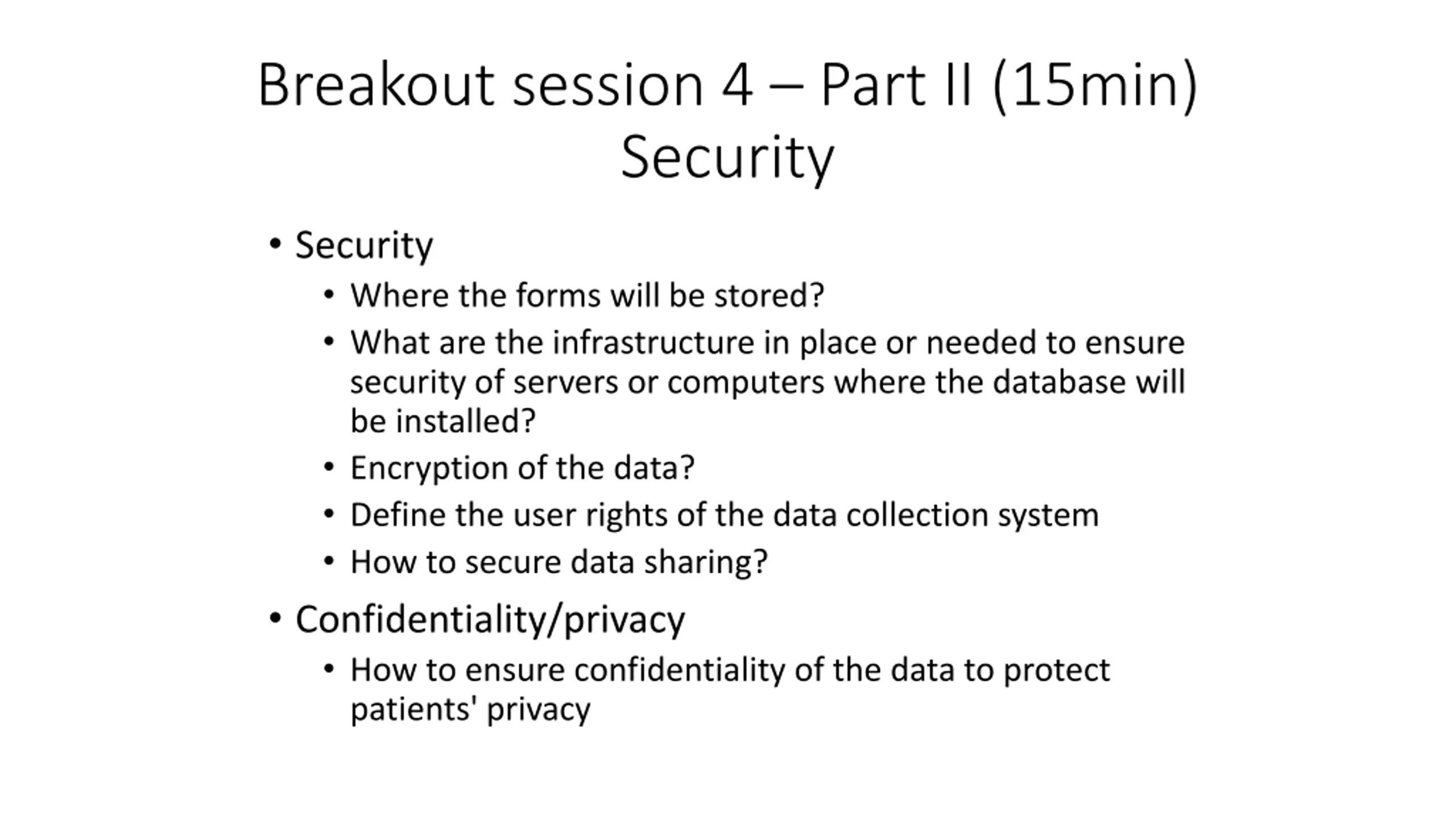 Breakout session 4 – Part II (15min)
Security

• Security
  • Where the forms will be stored?
  • What are the infrastructure in place or needed to ensure security of servers or computers where the database will be installed?
  • Encryption of the data?
  • Define the user rights of the data collection system
  • How to secure data sharing?
• Confidentiality/privacy
  • How to ensure confidentiality of the data to protect patients' privacy